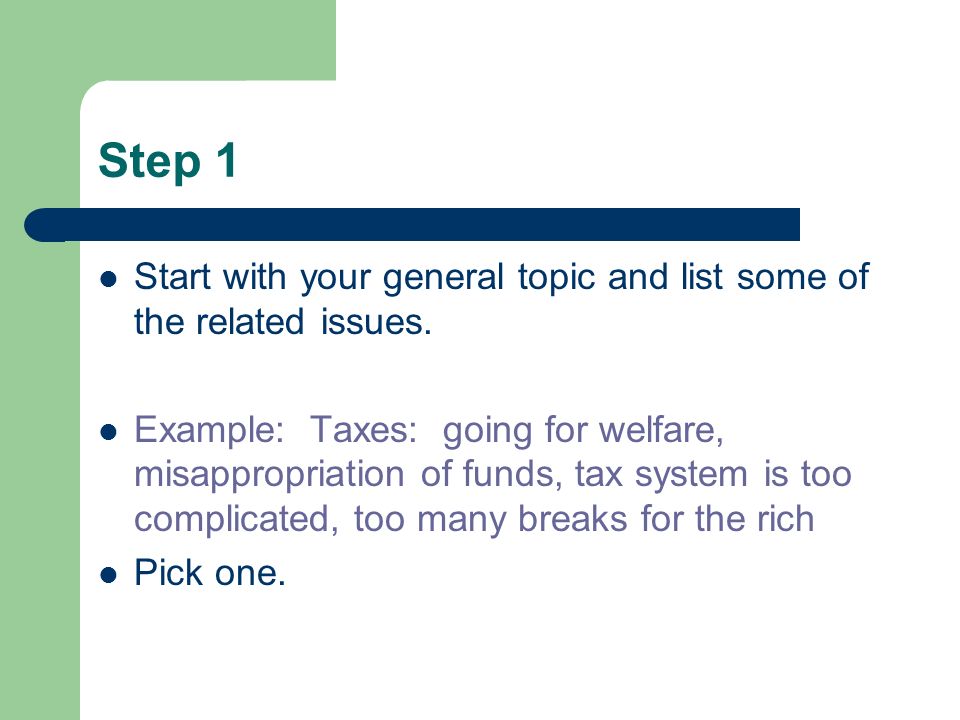 Step 1

- Start with your general topic and list some of the related issues.

- Example: Taxes: going for welfare, misappropriation of funds, tax system is too complicated, too many breaks for the rich
- Pick one.